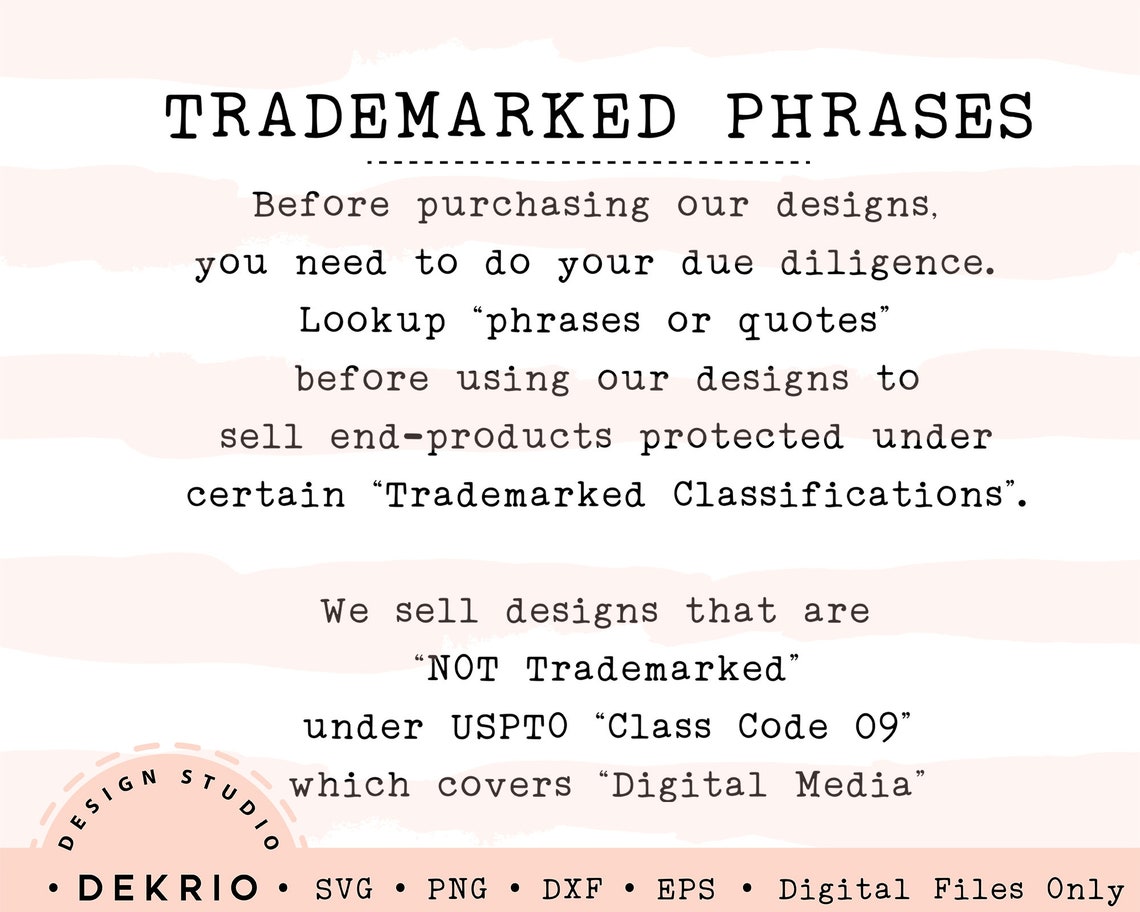 TRADEMARKED PHRASES

Before purchasing our designs, you need to do your due diligence. Lookup “phrases or quotes” before using our designs to sell end-products protected under certain “Trademarked Classifications”.

We sell designs that are “NOT Trademarked” under USPTO “Class Code 09” which covers “Digital Media”

DESIGN STUDIO

• DEKRIO • SVG • PNG • DXF • EPS • Digital Files Only